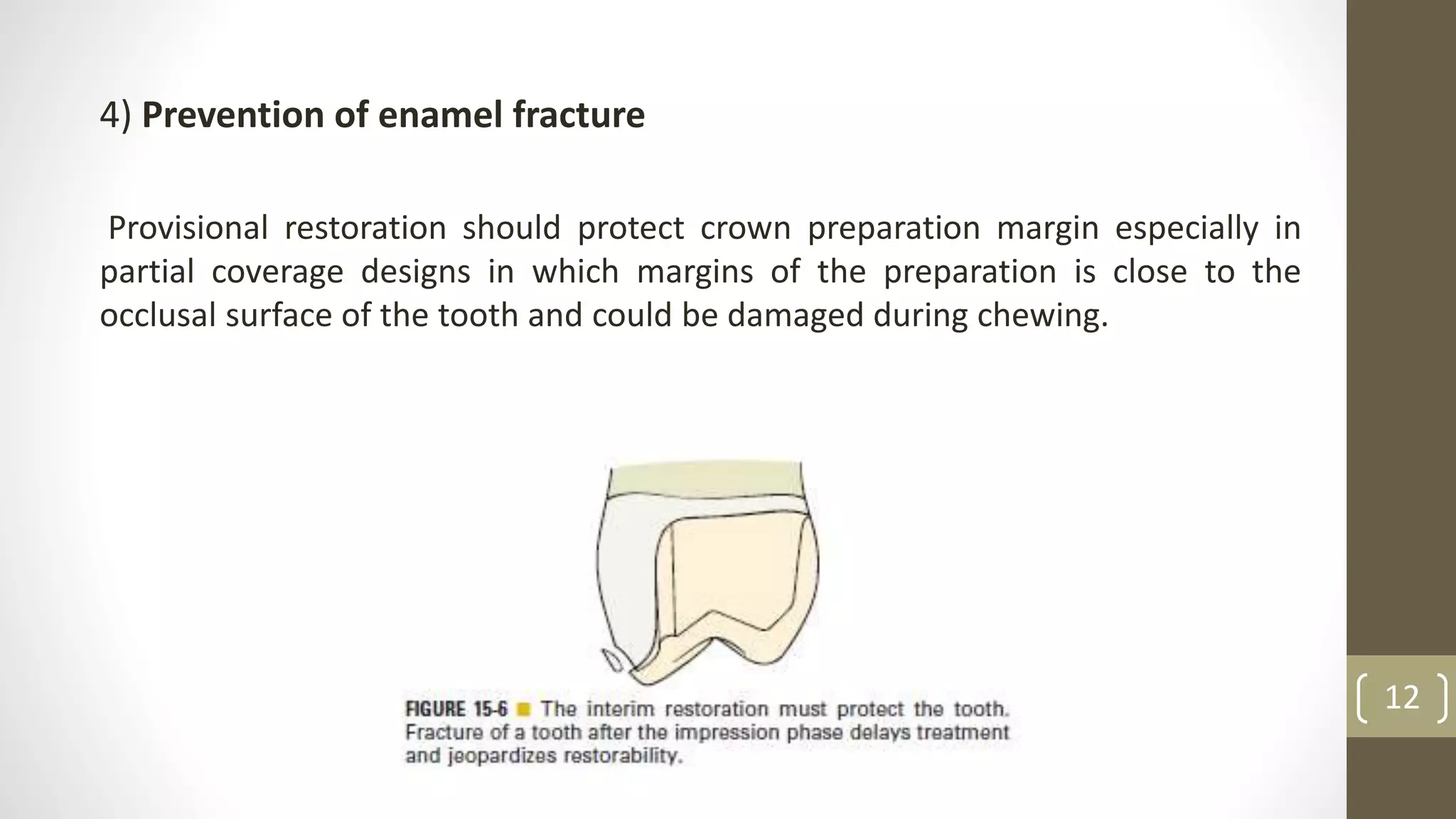 4) Prevention of enamel fracture

Provisional restoration should protect crown preparation margin especially in partial coverage designs in which margins of the preparation is close to the occlusal surface of the tooth and could be damaged during chewing.

FIGURE 15-6 ■ The interim restoration must protect the tooth. Fracture of a tooth after the impression phase delays treatment and jeopardizes restorability.

12